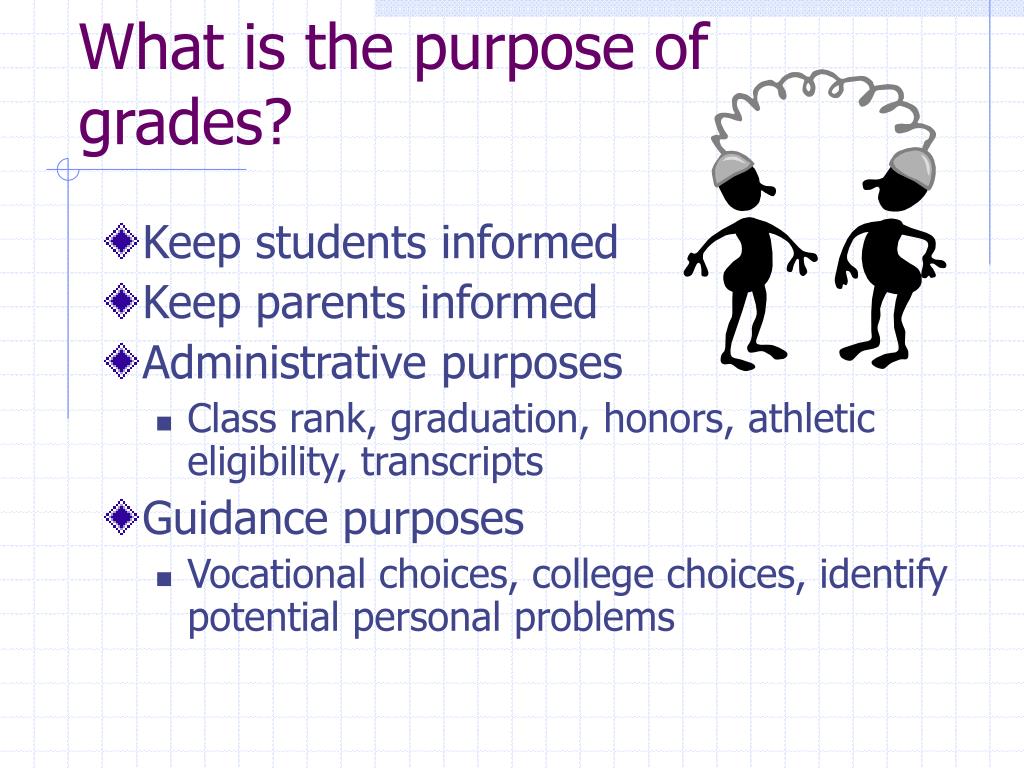 What is the purpose of grades?

Keep students informed

Keep parents informed

Administrative purposes

Class rank, graduation, honors, athletic eligibility, transcripts

Guidance purposes

Vocational choices, college choices, identify potential personal problems